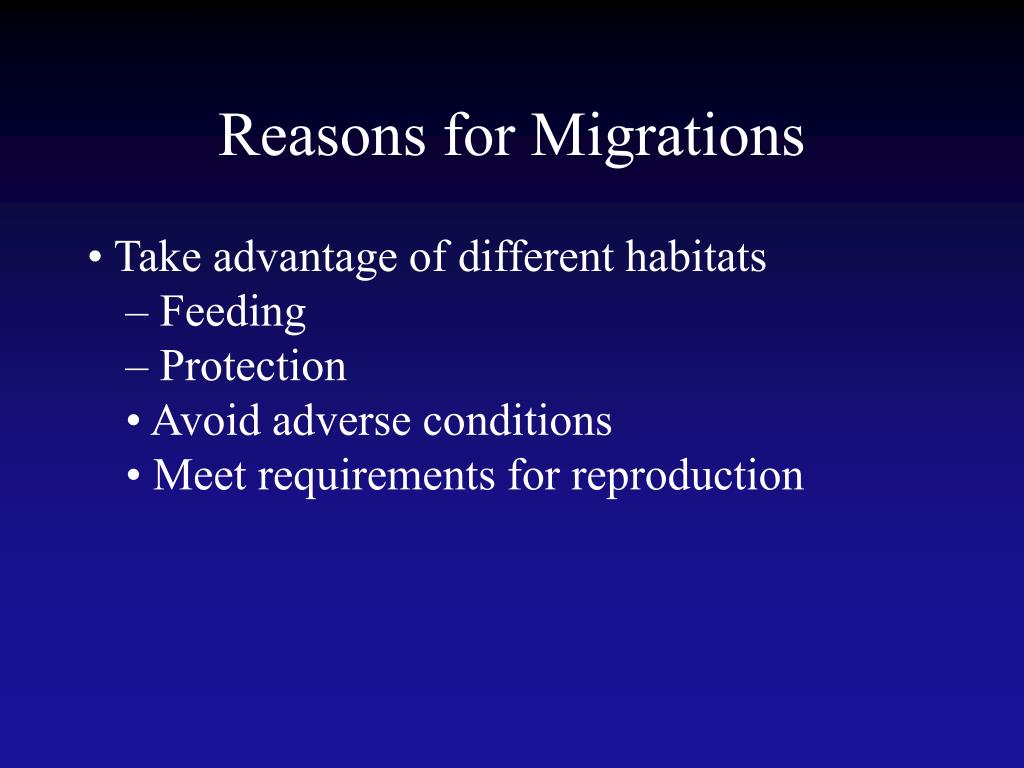 Reasons for Migrations

• Take advantage of different habitats
– Feeding
– Protection
• Avoid adverse conditions
• Meet requirements for reproduction